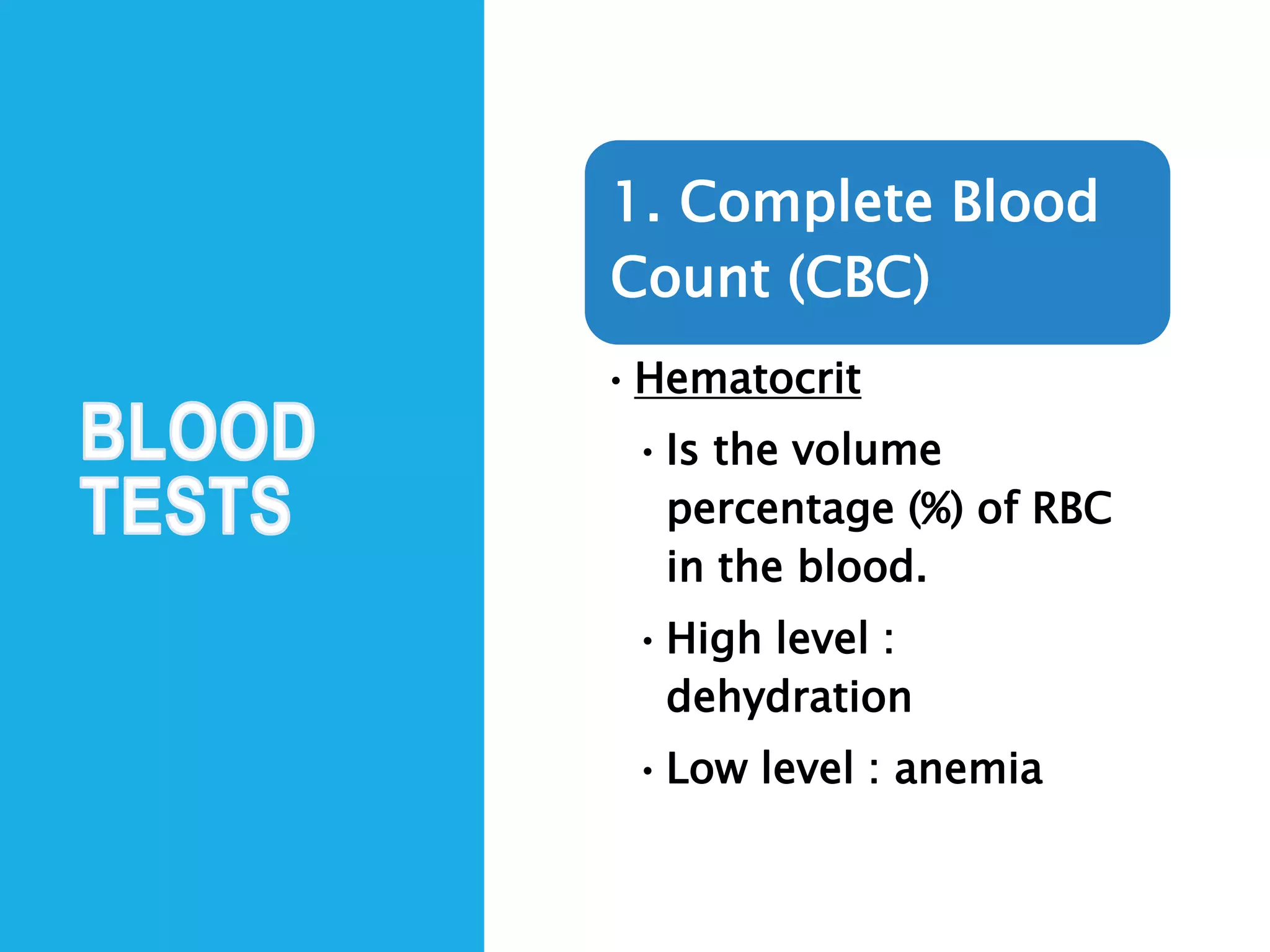 BLOOD TESTS

1. Complete Blood Count (CBC)

• Hematocrit

• Is the volume percentage (%) of RBC in the blood.

• High level : dehydration

• Low level : anemia